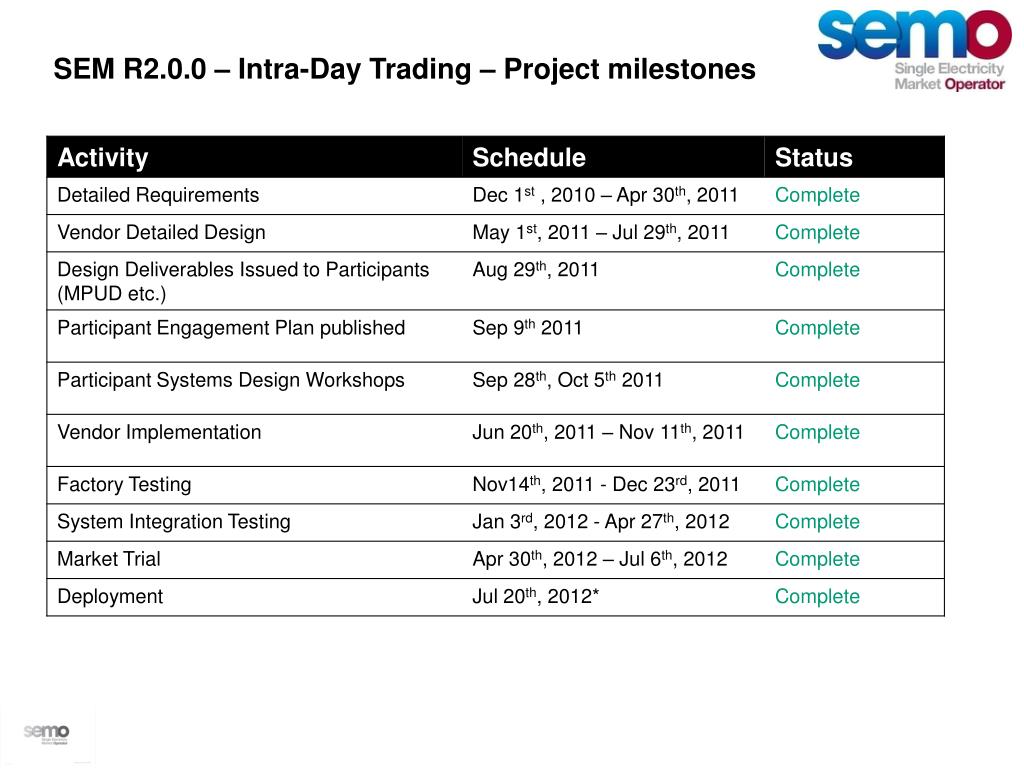 semo
Single Electricity Market Operator

SEM R2.0.0 – Intra-Day Trading – Project milestones

| Activity | Schedule | Status |
|---|---|---|
| Detailed Requirements | Dec 1$^{st}$ , 2010 – Apr 30$^{th}$, 2011 | Complete |
| Vendor Detailed Design | May 1$^{st}$, 2011 – Jul 29$^{th}$, 2011 | Complete |
| Design Deliverables Issued to Participants (MPUD etc.) | Aug 29$^{th}$, 2011 | Complete |
| Participant Engagement Plan published | Sep 9$^{th}$ 2011 | Complete |
| Participant Systems Design Workshops | Sep 28$^{th}$, Oct 5$^{th}$ 2011 | Complete |
| Vendor Implementation | Jun 20$^{th}$, 2011 – Nov 11$^{th}$, 2011 | Complete |
| Factory Testing | Nov14$^{th}$, 2011 - Dec 23$^{rd}$, 2011 | Complete |
| System Integration Testing | Jan 3$^{rd}$, 2012 - Apr 27$^{th}$, 2012 | Complete |
| Market Trial | Apr 30$^{th}$, 2012 – Jul 6$^{th}$, 2012 | Complete |
| Deployment | Jul 20$^{th}$, 2012* | Complete |

semo
Single Electricity Market Operator